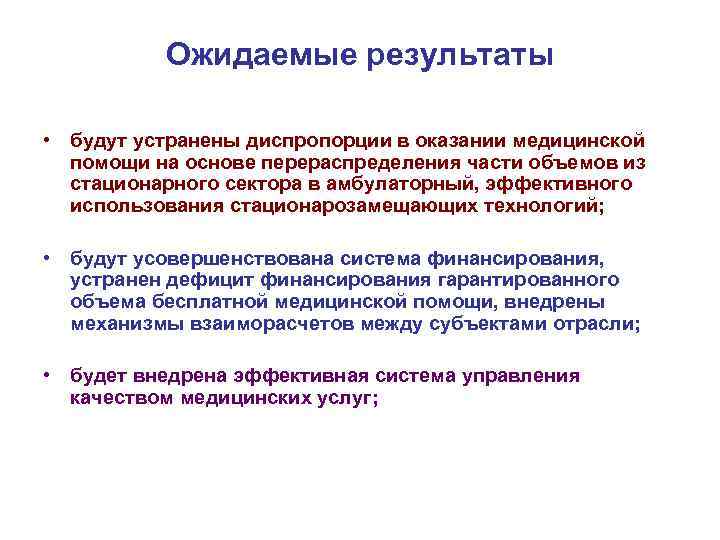 Ожидаемые результаты

• будут устранены диспропорции в оказании медицинской помощи на основе перераспределения части объемов из стационарного сектора в амбулаторный, эффективного использования стационарозамещающих технологий;

• будут усовершенствована система финансирования, устранен дефицит финансирования гарантированного объема бесплатной медицинской помощи, внедрены механизмы взаиморасчетов между субъектами отрасли;

• будет внедрена эффективная система управления качеством медицинских услуг;